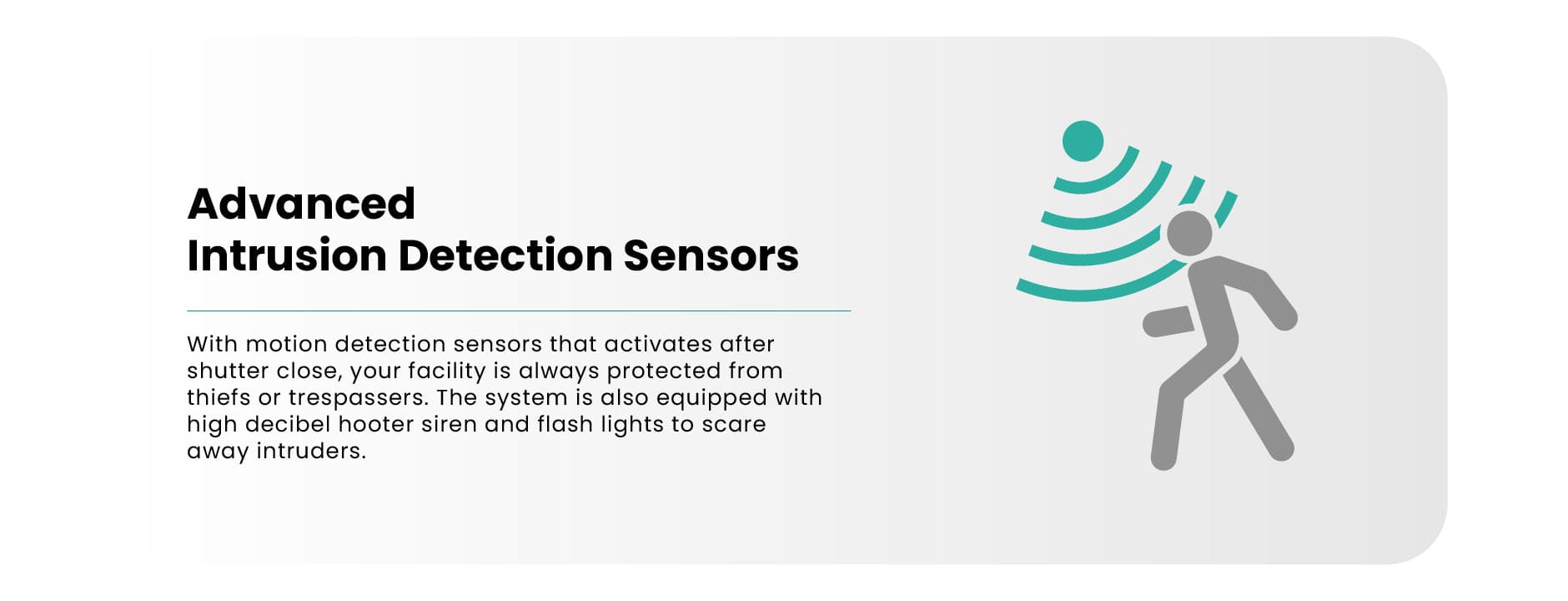 Advanced
Intrusion Detection Sensors

With motion detection sensors that activates after shutter close, your facility is always protected from thiefs or trespassers. The system is also equipped with high decibel hooter siren and flash lights to scare away intruders.